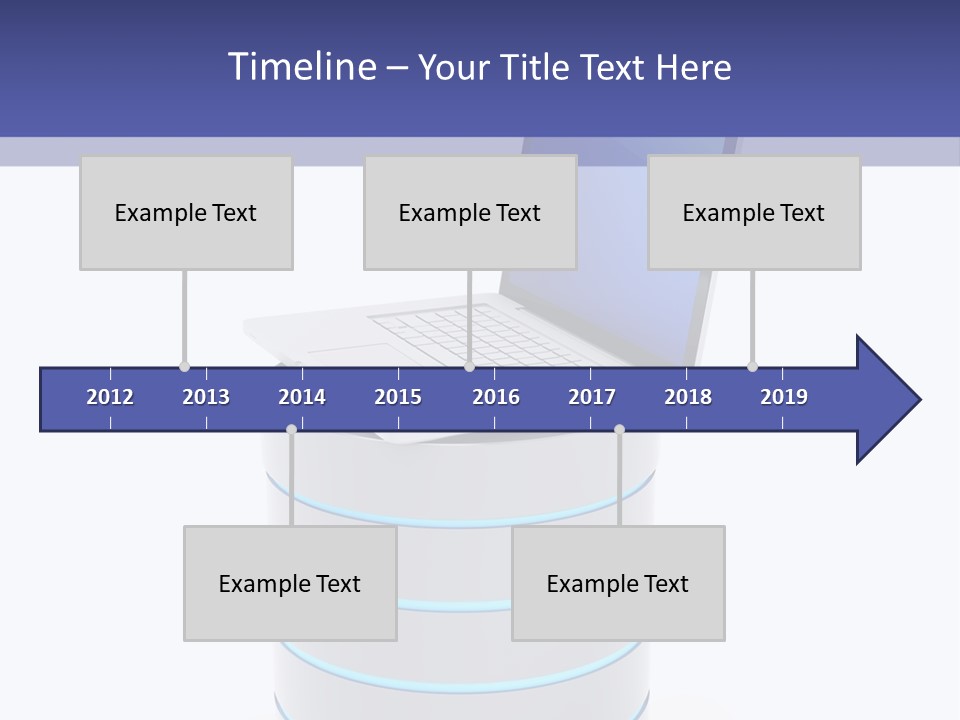 Timeline – Your Title Text Here

Example Text

Example Text

Example Text

2012 2013 2014 2015 2016 2017 2018 2019

Example Text

Example Text